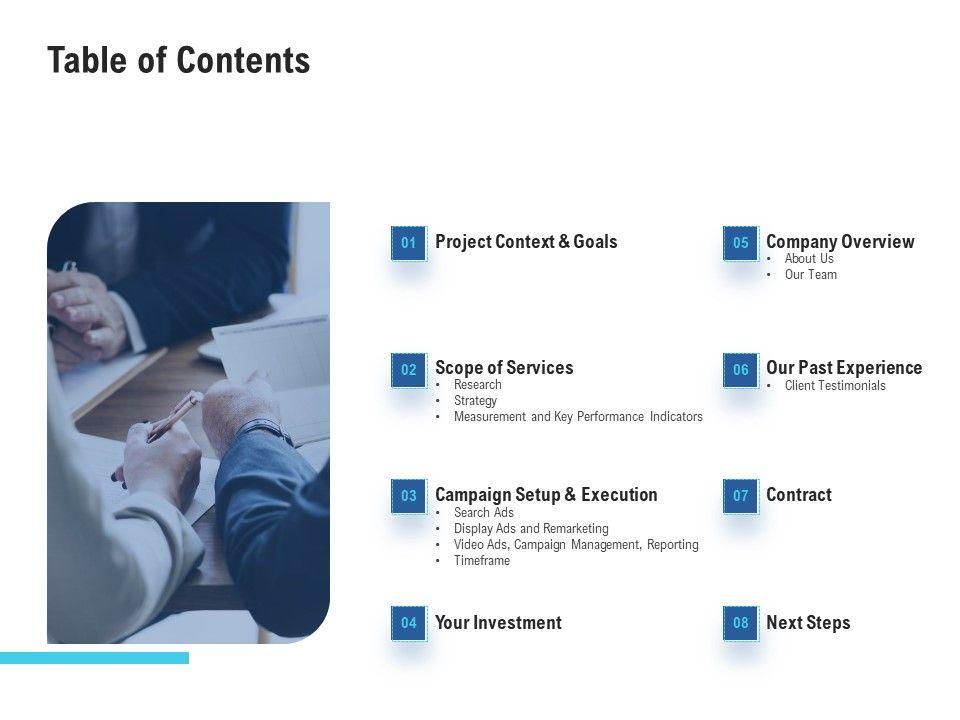 Table of Contents

01 Project Context & Goals

02 Scope of Services
• Research
• Strategy
• Measurement and Key Performance Indicators

03 Campaign Setup & Execution
• Search Ads
• Display Ads and Remarketing
• Video Ads, Campaign Management, Reporting
• Timeframe

04 Your Investment

05 Company Overview
• About Us
• Our Team

06 Our Past Experience
• Client Testimonials

07 Contract

08 Next Steps